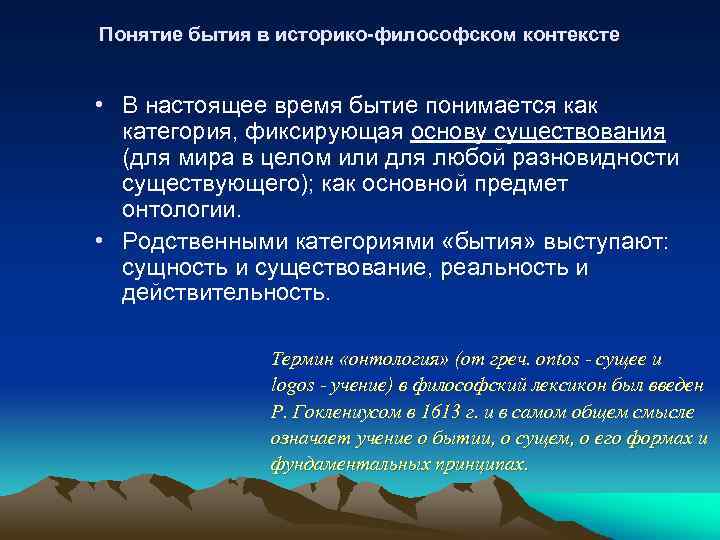 Понятие бытия в историко-философском контексте

• В настоящее время бытие понимается как категория, фиксирующая основу существования (для мира в целом или для любой разновидности существующего); как основной предмет онтологии.

• Родственными категориями «бытия» выступают: сущность и существование, реальность и действительность.

Термин «онтология» (от греч. ontos - сущее и logos - учение) в философский лексикон был введен Р. Гоклениусом в 1613 г. и в самом общем смысле означает учение о бытии, о сущем, о его формах и фундаментальных принципах.